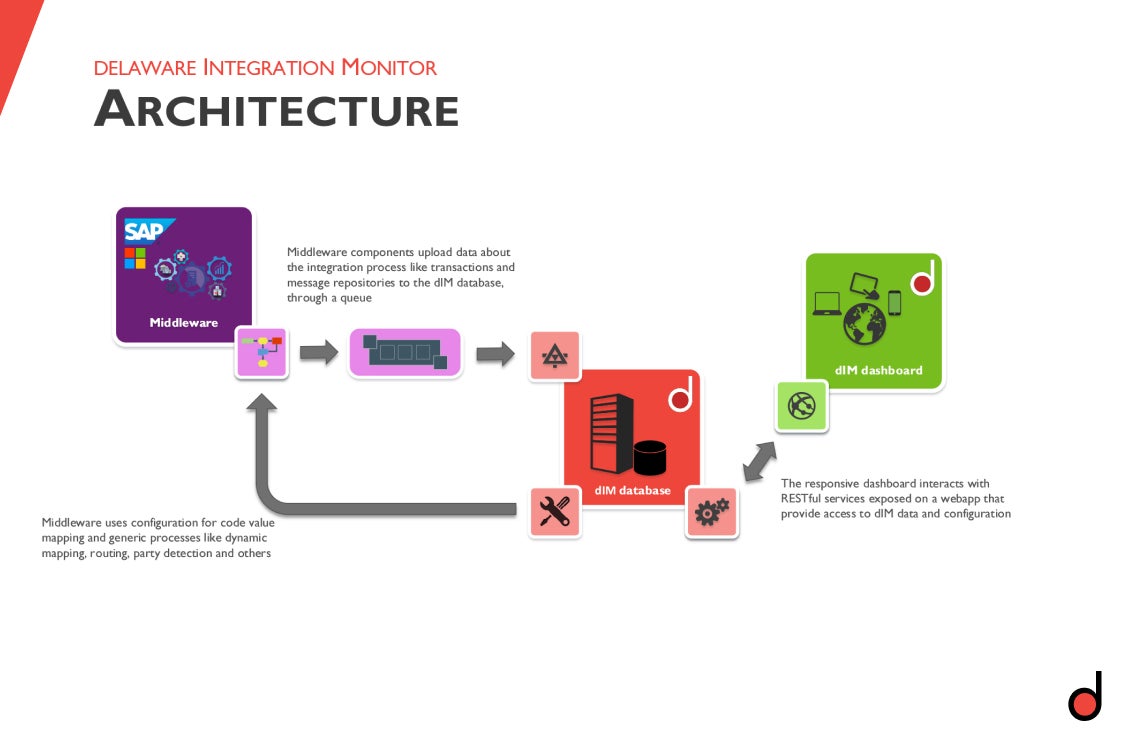 DELAWARE INTEGRATION MONITOR
ARCHITECTURE

SAP

Middleware

Middleware components upload data about the integration process like transactions and message repositories to the dIM database, through a queue

dIM database

dIM dashboard

The responsive dashboard interacts with RESTful services exposed on a webapp that provide access to dIM data and configuration

Middleware uses configuration for code value mapping and generic processes like dynamic mapping, routing, party detection and others